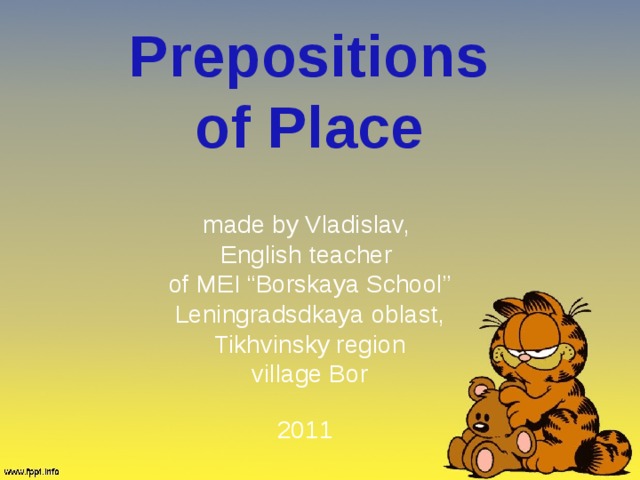 Prepositions of Place

made by Vladislav, English teacher of MEI “Borskaya School” Leningradsdkaya oblast, Tikhvinsky region village Bor

2011

www.fppt.info